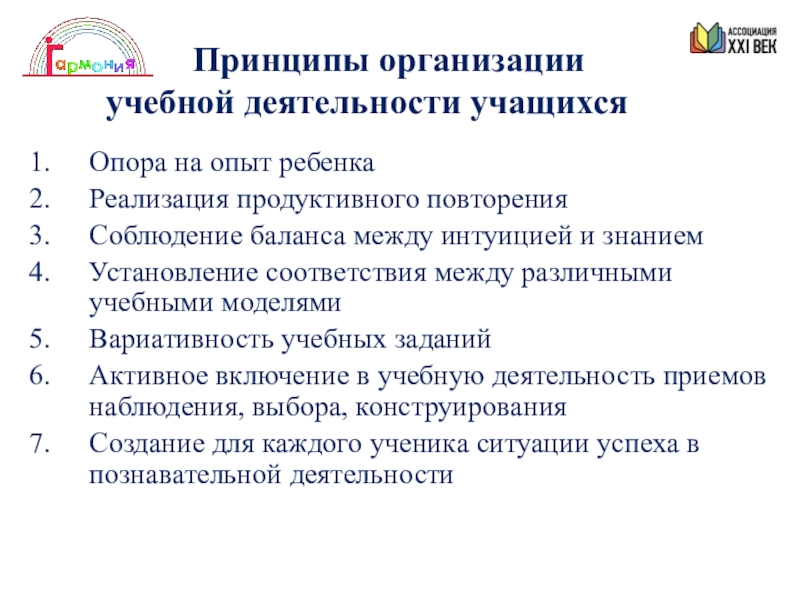 Гармония

АССОЦИАЦИЯ XXI ВЕК

Принципы организации учебной деятельности учащихся

1. Опора на опыт ребенка
2. Реализация продуктивного повторения
3. Соблюдение баланса между интуицией и знанием
4. Установление соответствия между различными учебными моделями
5. Вариативность учебных заданий
6. Активное включение в учебную деятельность приемов наблюдения, выбора, конструирования
7. Создание для каждого ученика ситуации успеха в познавательной деятельности